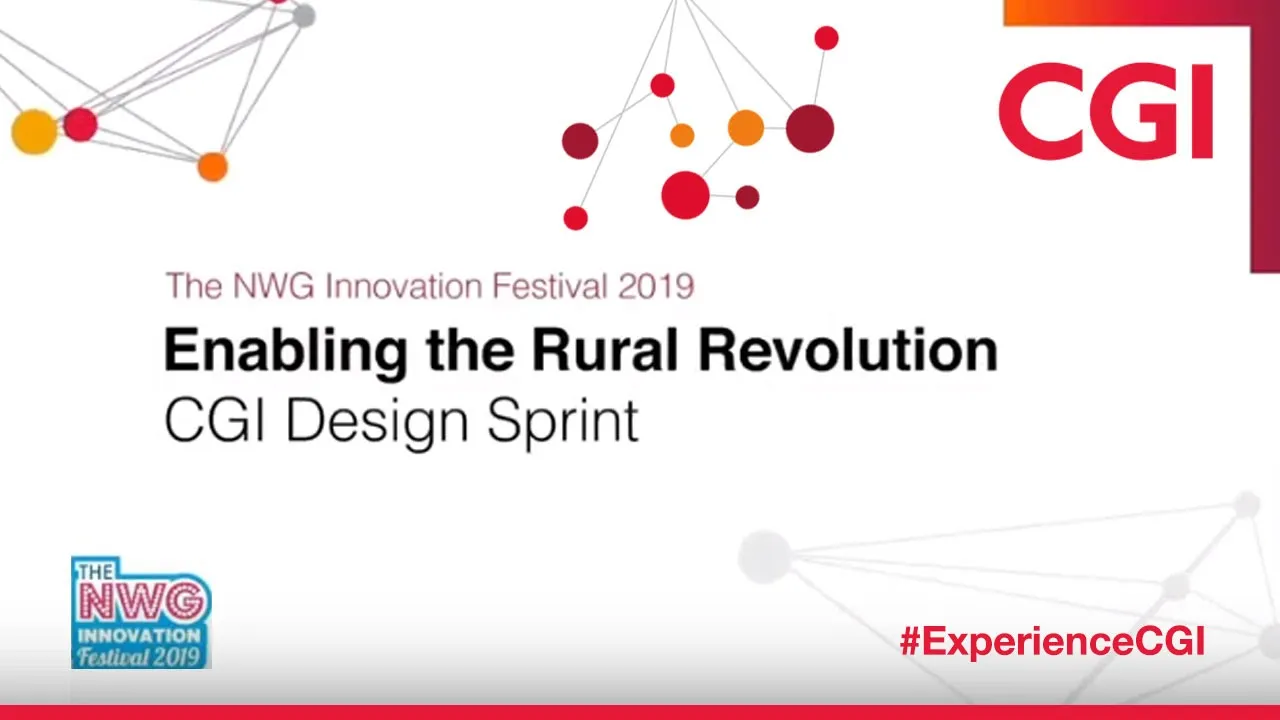 CGI

The NWG Innovation Festival 2019

Enabling the Rural Revolution

CGI Design Sprint

THE NWG INNOVATION Festival 2019

#ExperienceCGI